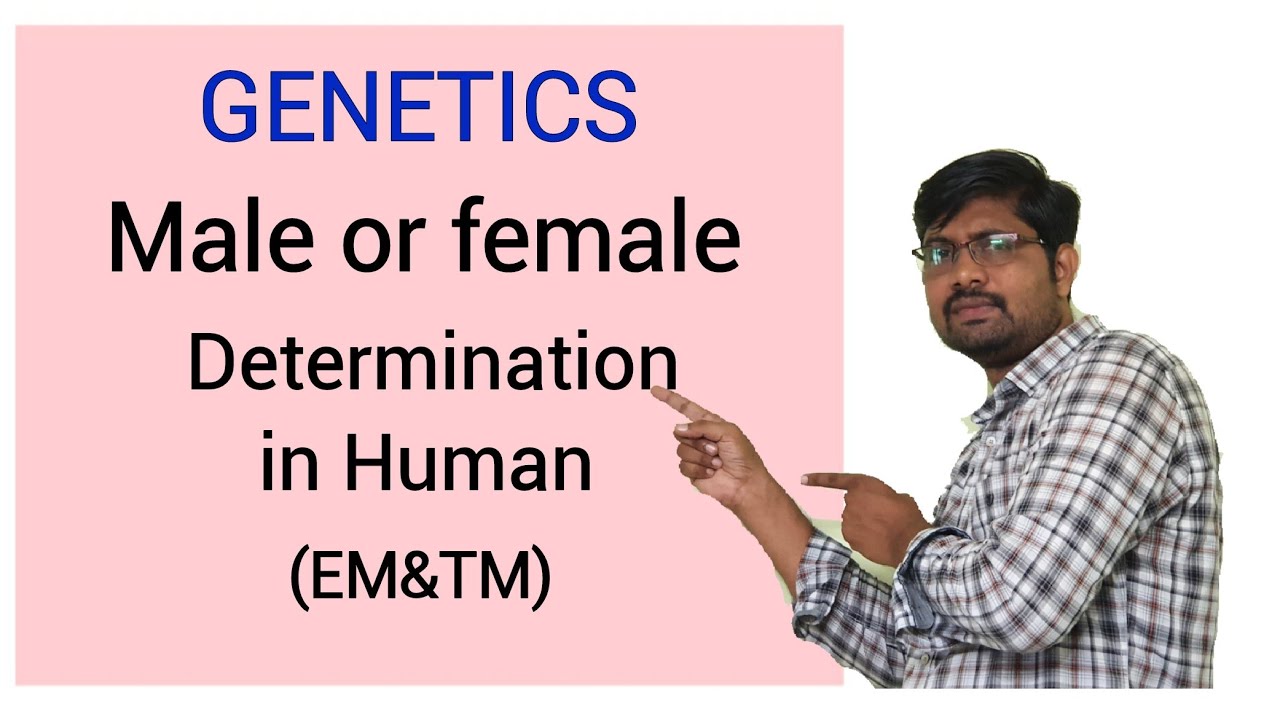 GENETICS

Male or female

Determination in Human

(EM&TM)